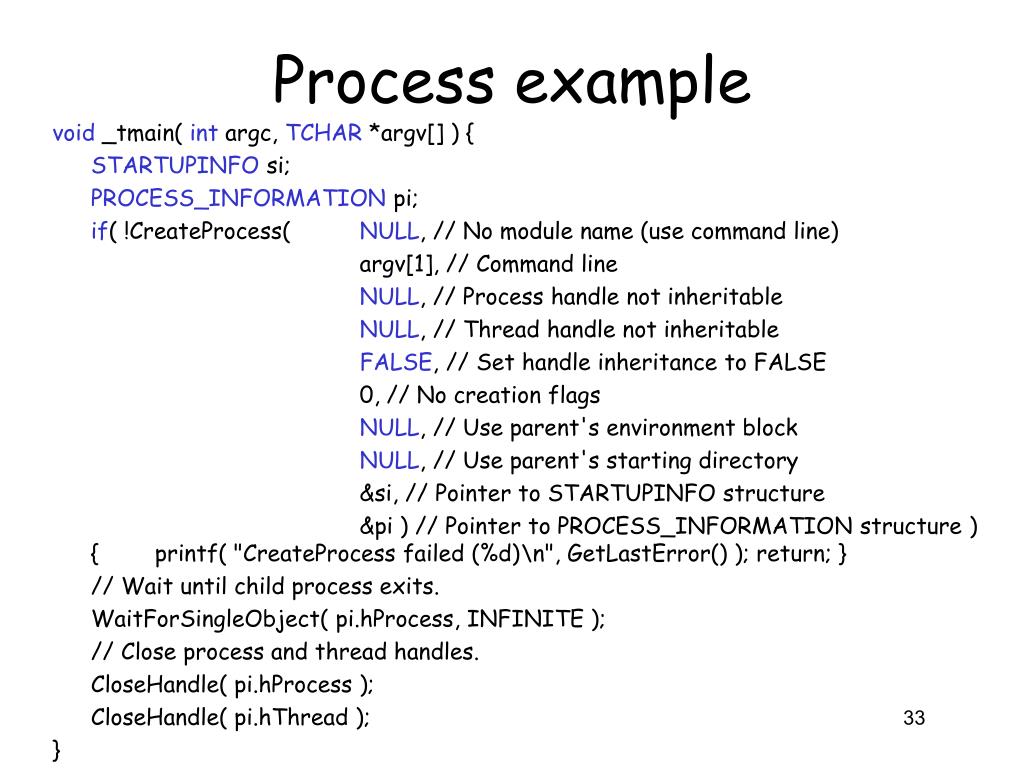 Process example

void _tmain( int argc, TCHAR *argv[] ) {
STARTUPINFO si;
PROCESS_INFORMATION pi;
if( !CreateProcess( NULL, // No module name (use command line)
argv[1], // Command line
NULL, // Process handle not inheritable
NULL, // Thread handle not inheritable
FALSE, // Set handle inheritance to FALSE
0, // No creation flags
NULL, // Use parent's environment block
NULL, // Use parent's starting directory
&si, // Pointer to STARTUPINFO structure
&pi ) // Pointer to PROCESS_INFORMATION structure )
{ printf( "CreateProcess failed (%d)\n", GetLastError() ); return; }
// Wait until child process exits.
WaitForSingleObject( pi.hProcess, INFINITE );
// Close process and thread handles.
CloseHandle( pi.hProcess );
CloseHandle( pi.hThread );
}

33